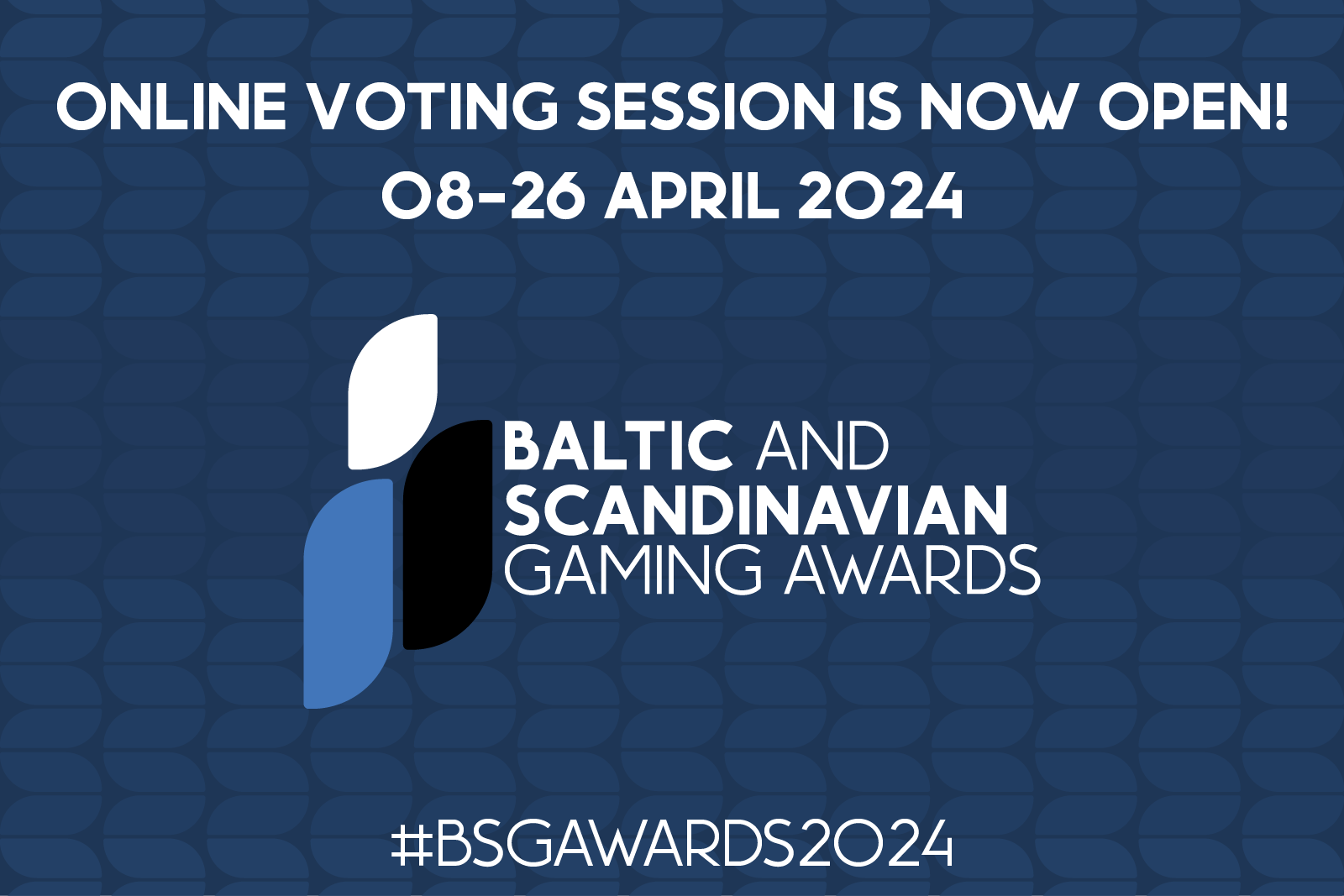 ONLINE VOTING SESSION IS NOW OPEN!
08-26 APRIL 2024

BALTIC AND SCANDINAVIAN GAMING AWARDS

#BSGAWARDS2024